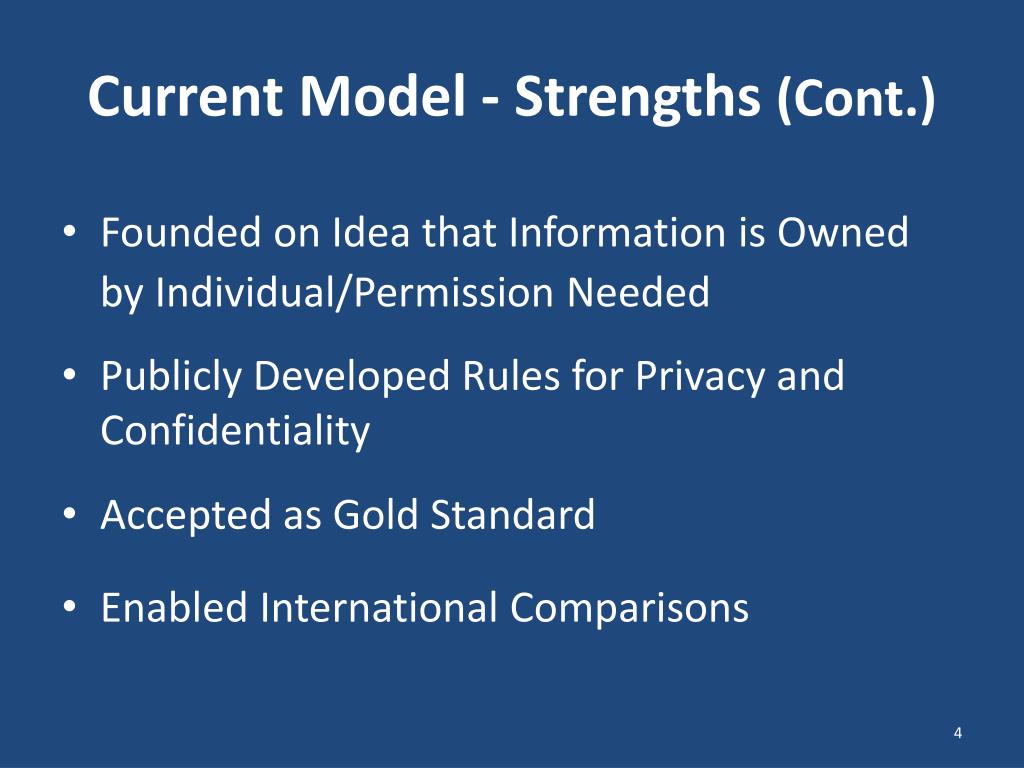 Current Model - Strengths (Cont.)

• Founded on Idea that Information is Owned by Individual/Permission Needed

• Publicly Developed Rules for Privacy and Confidentiality

• Accepted as Gold Standard

• Enabled International Comparisons

4